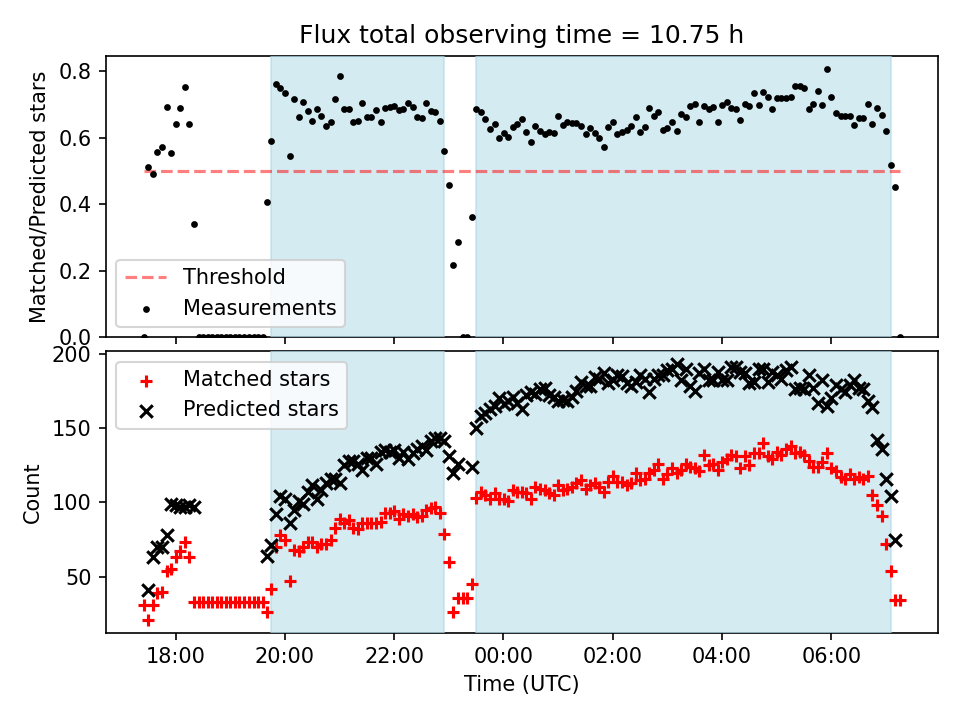 Flux total observing time = 10.75 h

Matched/Predicted stars

0.8
0.6
0.4
0.2
0.0

Threshold
Measurements

Count

200
150
100
50

Matched stars
Predicted stars

18:00
20:00
22:00
00:00
02:00
04:00
06:00

Time (UTC)